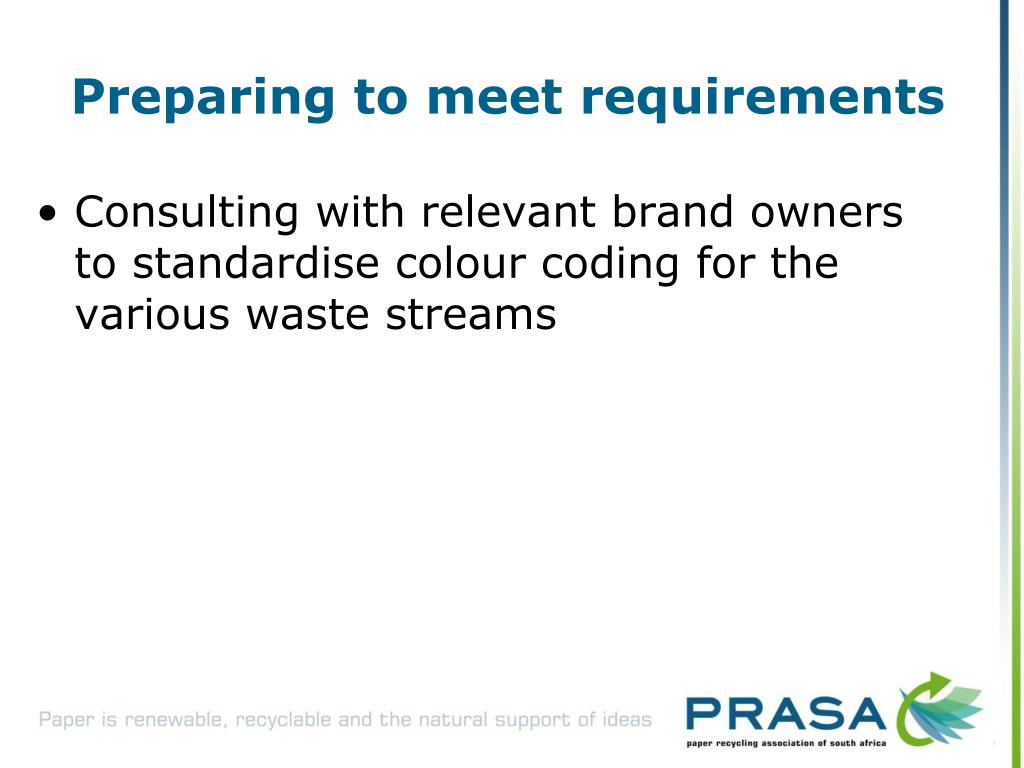 Preparing to meet requirements

• Consulting with relevant brand owners to standardise colour coding for the various waste streams

Paper is renewable, recyclable and the natural support of ideas

PRASA
paper recycling association of south africa